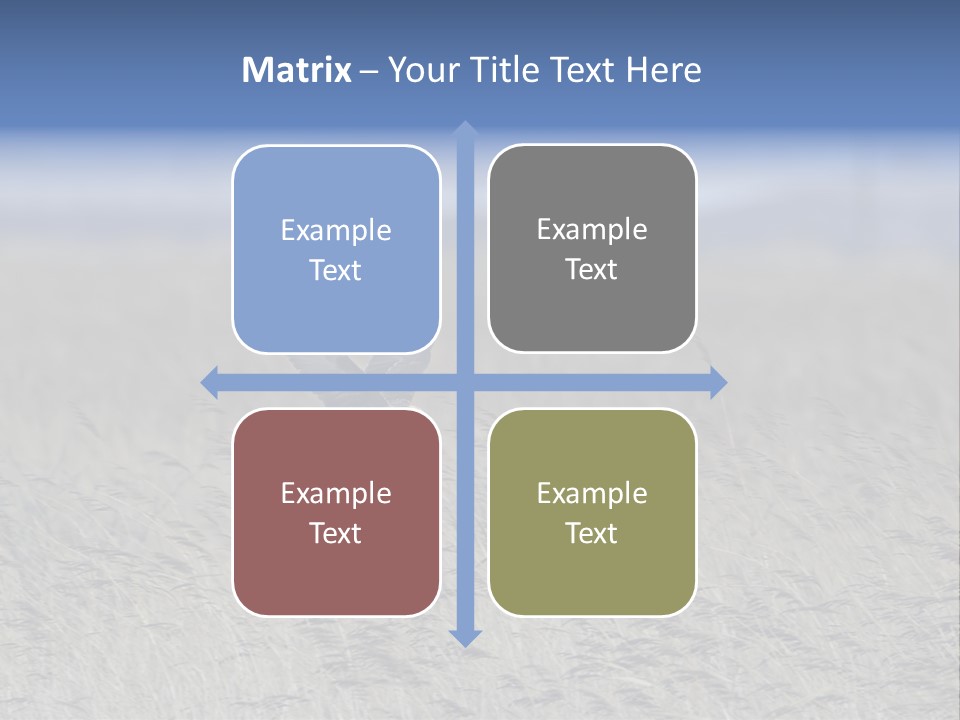 Matrix – Your Title Text Here

Example Text

Example Text

Example Text

Example Text